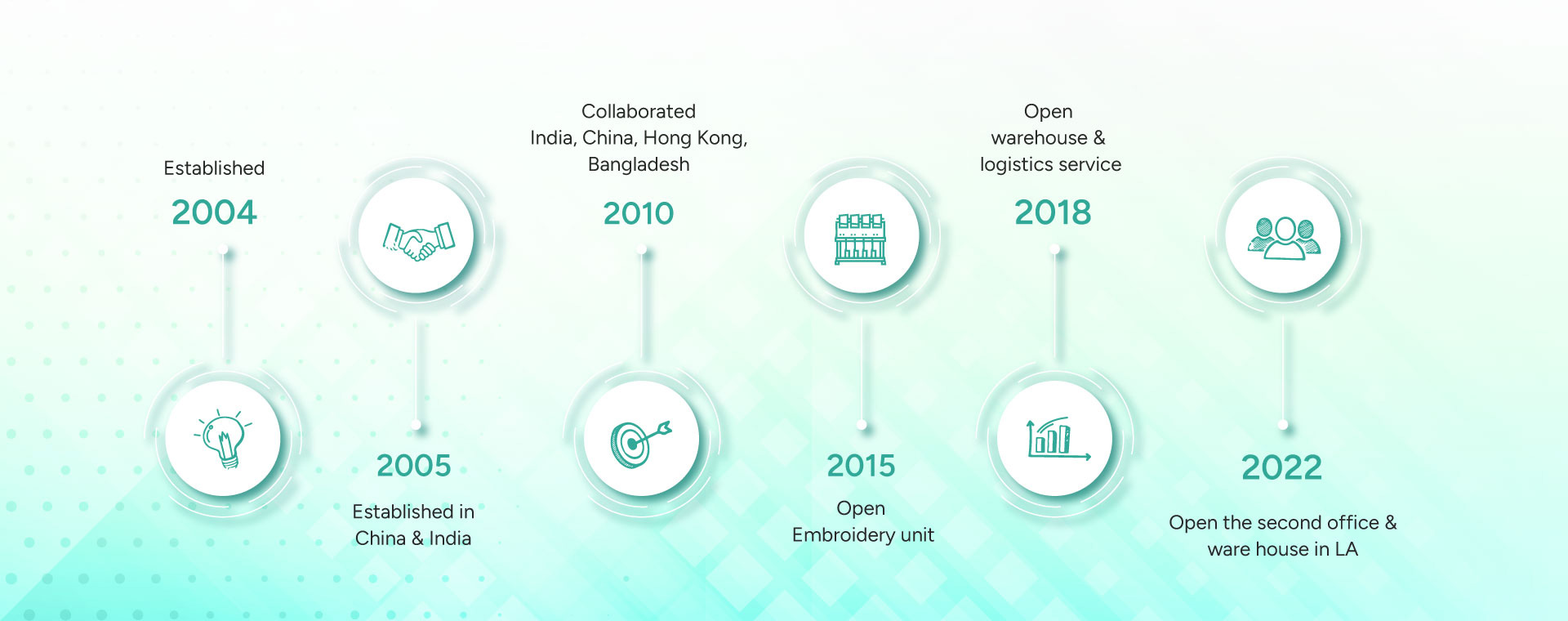 Established

2004

2005

Established in China & India

Collaborated India, China, Hong Kong, Bangladesh

2010

2015

Open Embroidery unit

Open warehouse & logistics service

2018

2022

Open the second office & ware house in LA